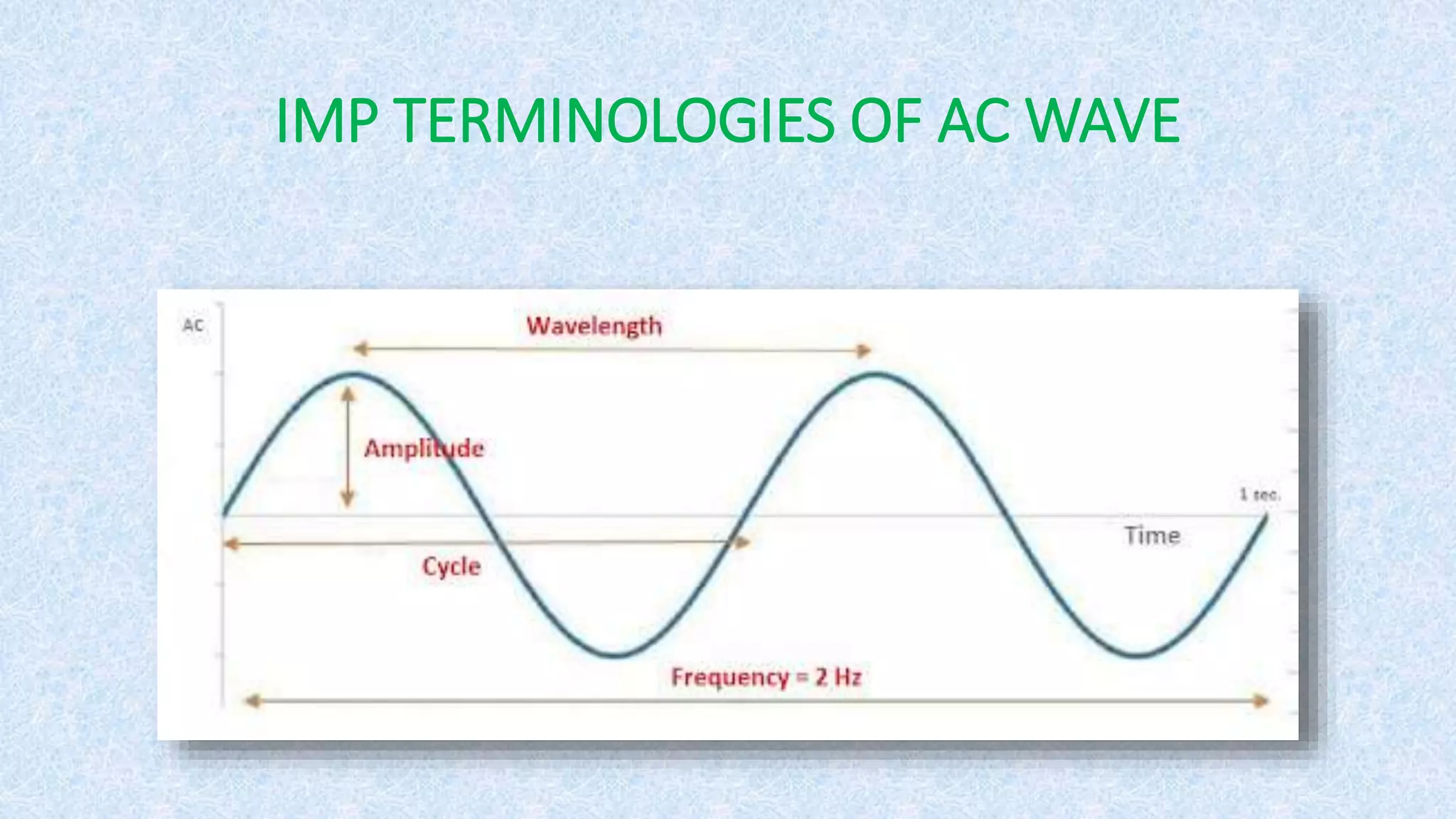 IMP TERMINOLOGIES OF AC WAVE

AC

Wavelength

Amplitude

1 sec.

Time

Cycle

Frequency = 2 Hz